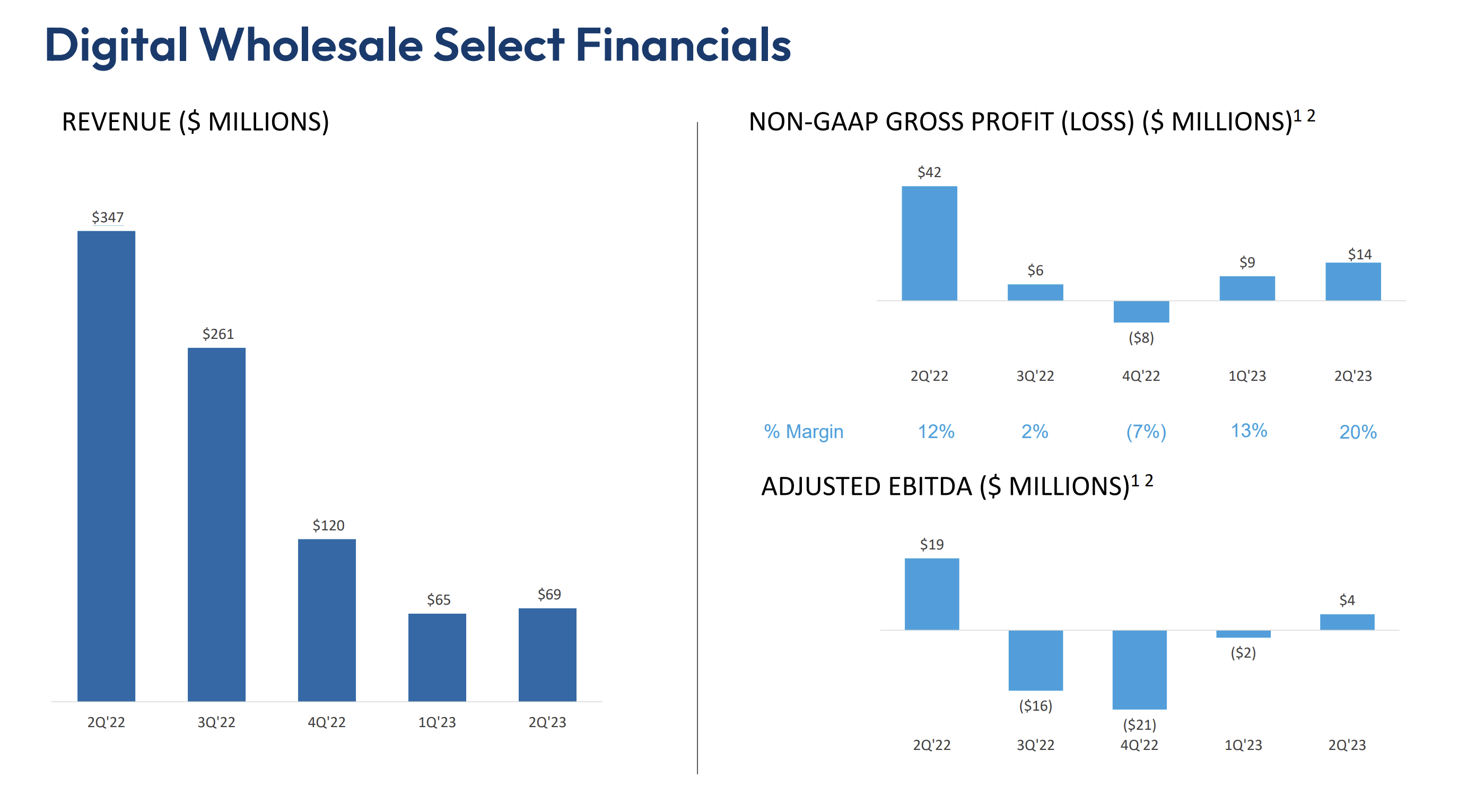 Digital Wholesale Select Financials

REVENUE ($ MILLIONS)

$347
$261
$120
$65
$69

2Q'22
3Q'22
4Q'22
1Q'23
2Q'23

NON-GAAP GROSS PROFIT (LOSS) ($ MILLIONS)$^{1\ 2}$

$42
$6
($8)
$9
$14

2Q'22
3Q'22
4Q'22
1Q'23
2Q'23

% Margin 12% 2% (7%) 13% 20%

ADJUSTED EBITDA ($ MILLIONS)$^{1\ 2}$

$19
($16)
($21)
($2)
$4

2Q'22
3Q'22
4Q'22
1Q'23
2Q'23